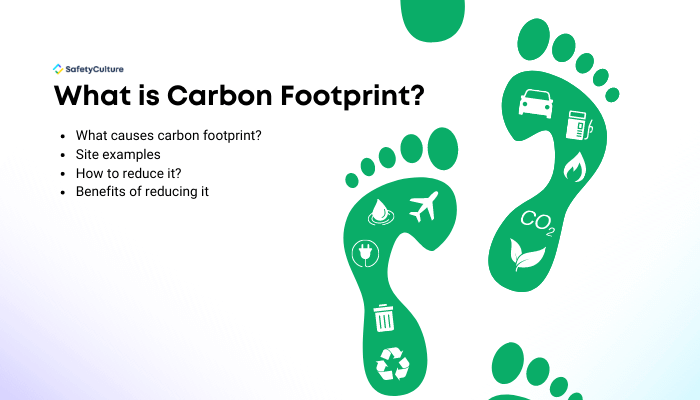 SafetyCulture

What is Carbon Footprint?

- What causes carbon footprint?
- Site examples
- How to reduce it?
- Benefits of reducing it

$CO_2$